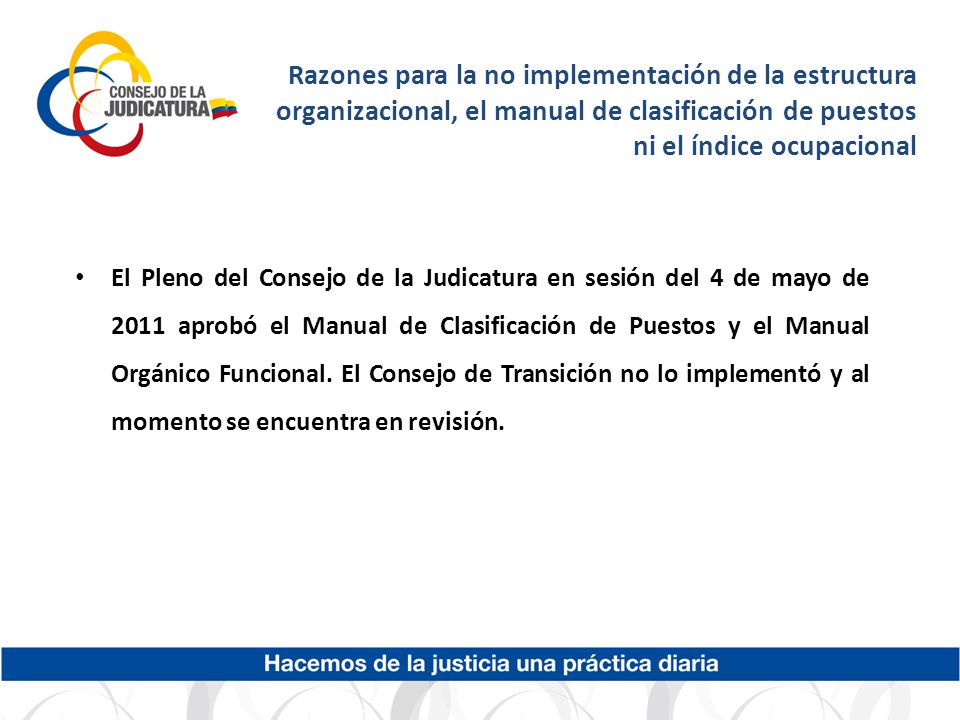 CONSEJO DE LA JUDICATURA

Razones para la no implementación de la estructura organizacional, el manual de clasificación de puestos ni el índice ocupacional

• El Pleno del Consejo de la Judicatura en sesión del 4 de mayo de 2011 aprobó el Manual de Clasificación de Puestos y el Manual Orgánico Funcional. El Consejo de Transición no lo implementó y al momento se encuentra en revisión.

Hacemos de la justicia una práctica diaria